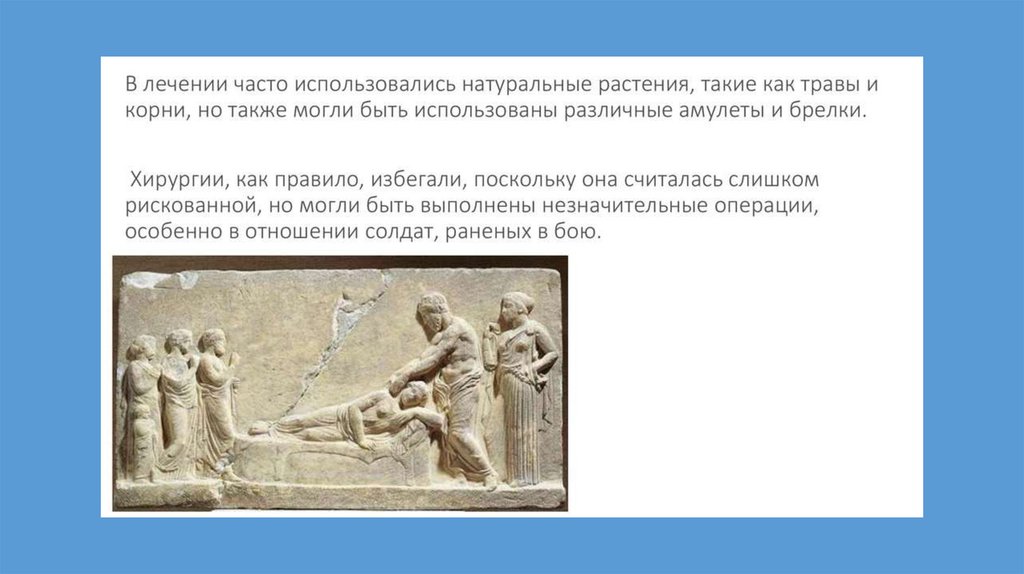 В лечении часто использовались натуральные растения, такие как травы и корни, но также могли быть использованы различные амулеты и брелки.

Хирургии, как правило, избегали, поскольку она считалась слишком рискованной, но могли быть выполнены незначительные операции, особенно в отношении солдат, раненых в бою.